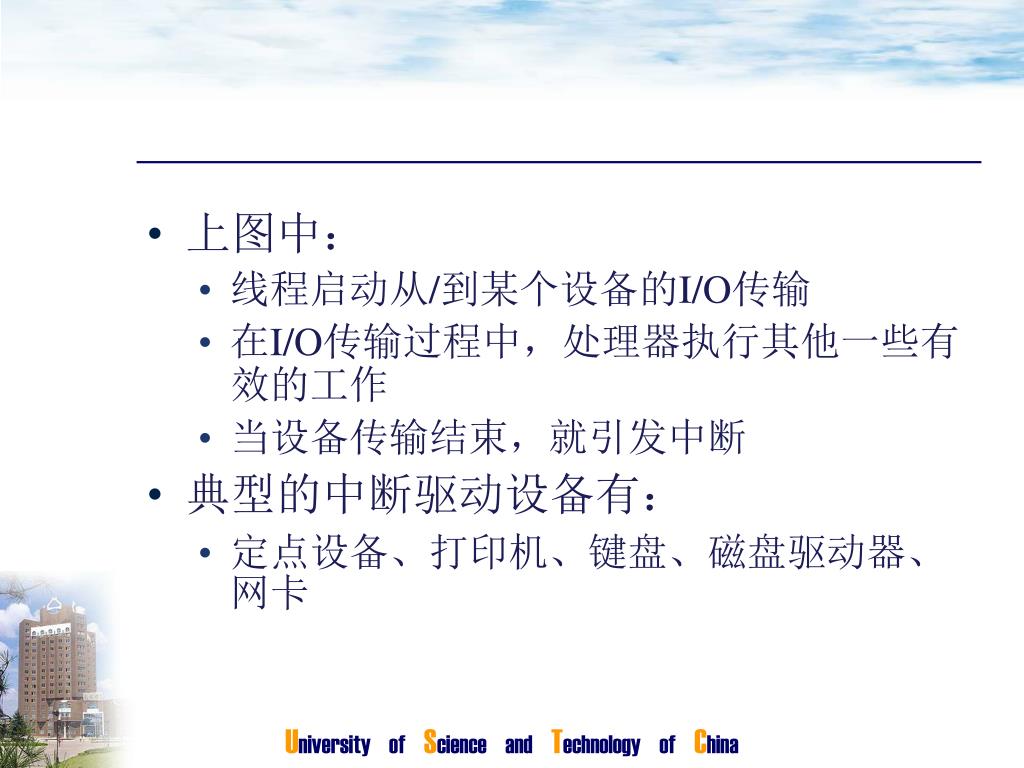 • 上图中：
• 线程启动从/到某个设备的I/O传输
• 在I/O传输过程中，处理器执行其他一些有效的工作
• 当设备传输结束，就引发中断
• 典型的中断驱动设备有：
• 定点设备、打印机、键盘、磁盘驱动器、网卡

University of Science and Technology of China